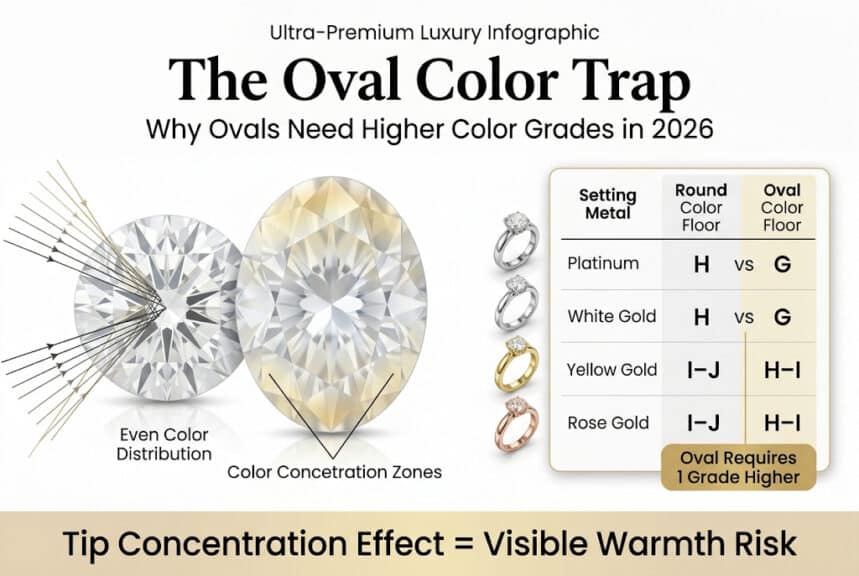 Ultra-Premium Luxury Infographic

The Oval Color Trap

Why Ovals Need Higher Color Grades in 2026

Even Color Distribution

Color Concetration Zones

| Setting Metal | Round Color Floor | | Oval Color Floor |
|---|---|---|---|
| Platinum | H | vs | G |
| White Gold | H | vs | G |
| Yellow Gold | I–J | | H–I |
| Rose Gold | I–J | | H–I |

Oval Requires 1 Grade Higher

Tip Concentration Effect = Visible Warmth Risk